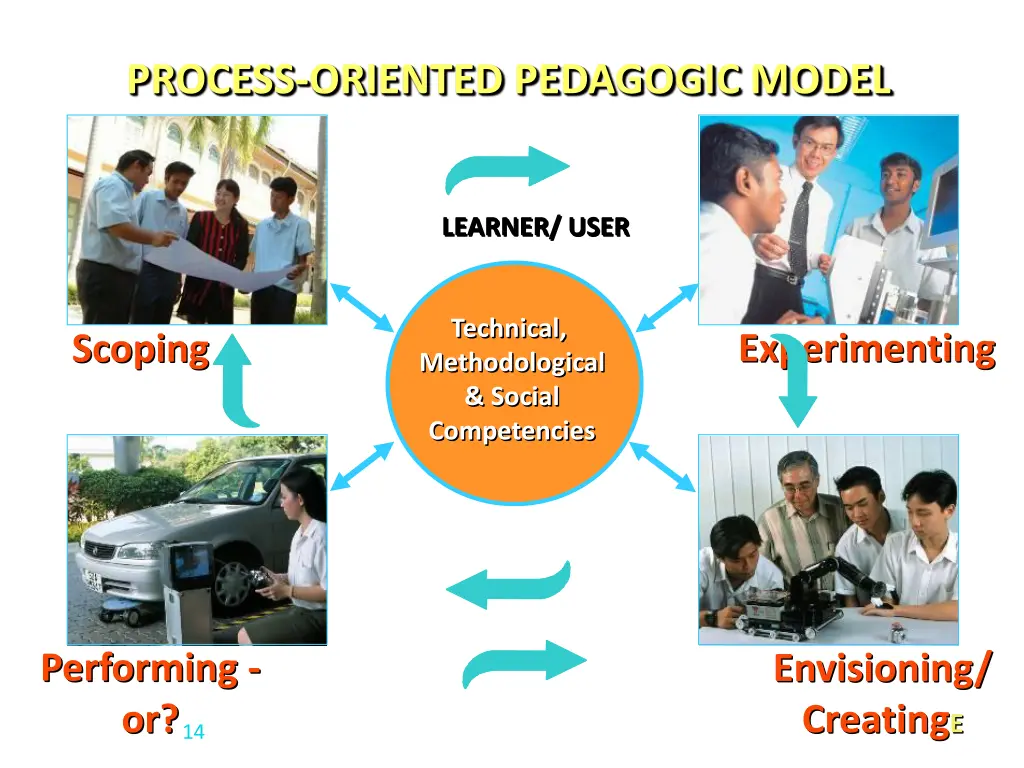 PROCESS-ORIENTED PEDAGOGIC MODEL

LEARNER/ USER

Scoping

Technical, Methodological & Social Competencies

Experimenting

Performing - or?

14

Envisioning/ Creating

E